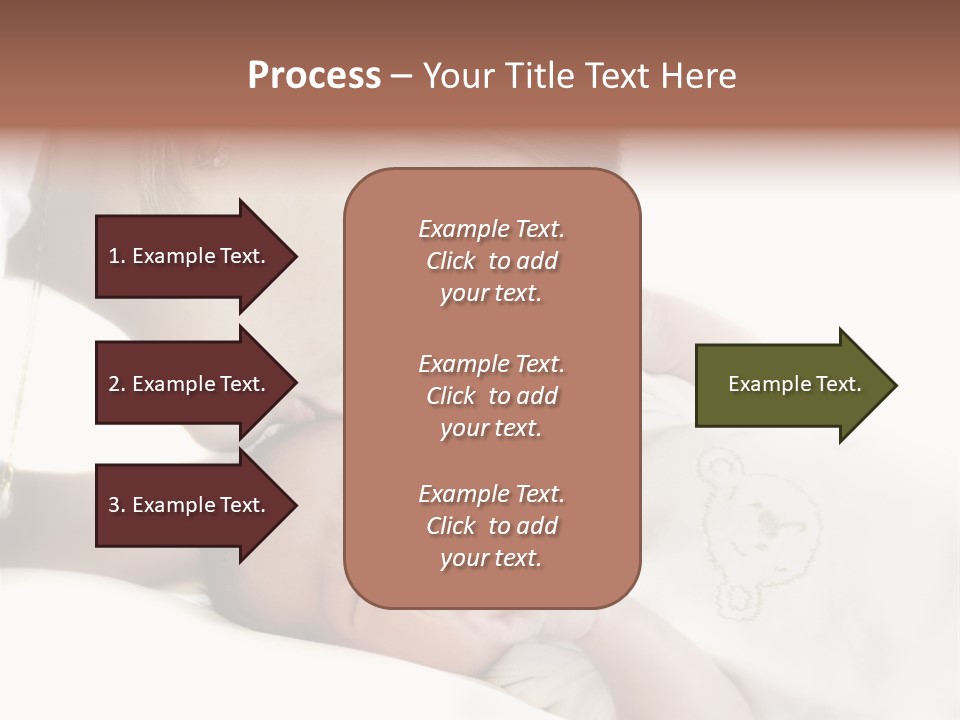 Process – Your Title Text Here

1. Example Text.

2. Example Text.

3. Example Text.

Example Text. Click to add your text.

Example Text. Click to add your text.

Example Text. Click to add your text.

Example Text.